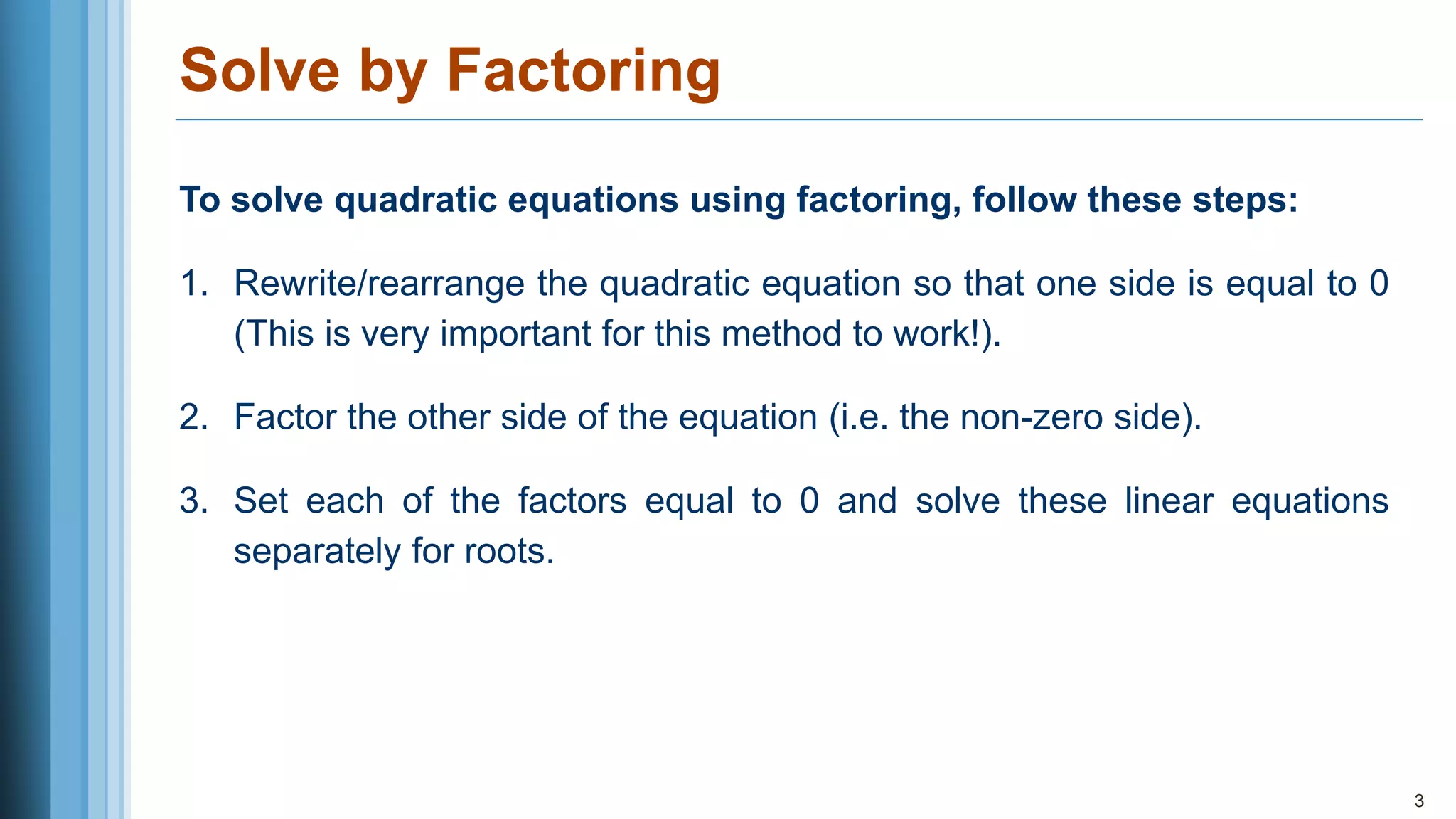 Solve by Factoring

To solve quadratic equations using factoring, follow these steps:

1. Rewrite/rearrange the quadratic equation so that one side is equal to 0 (This is very important for this method to work!).

2. Factor the other side of the equation (i.e. the non-zero side).

3. Set each of the factors equal to 0 and solve these linear equations separately for roots.

3